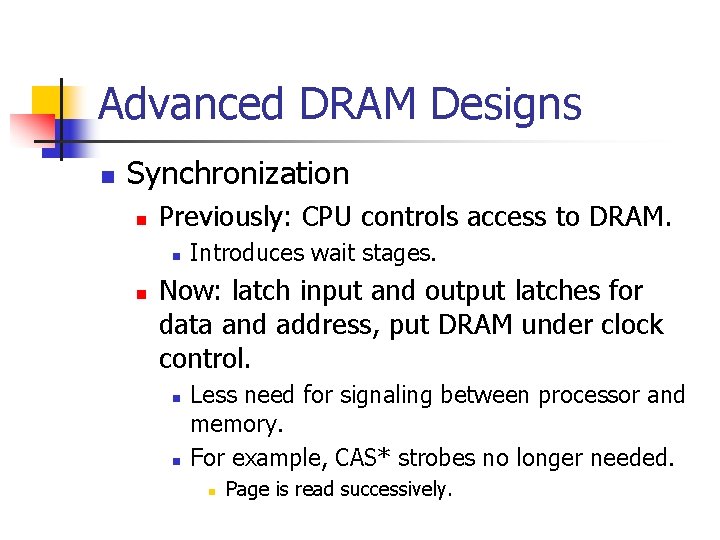 Advanced DRAM Designs

Synchronization

Previously: CPU controls access to DRAM.

Introduces wait stages.

Now: latch input and output latches for data and address, put DRAM under clock control.

Less need for signaling between processor and memory.

For example, CAS* strobes no longer needed.

Page is read successively.